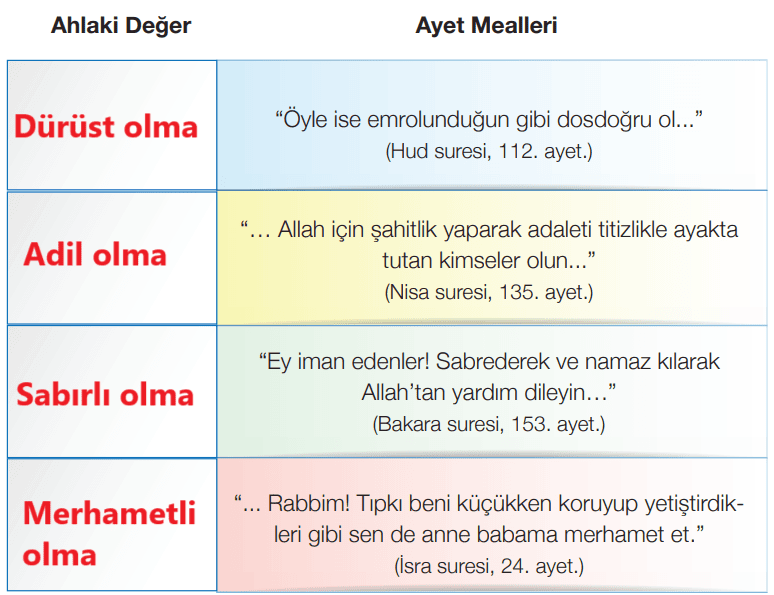 | Ahlaki Değer | Ayet Mealleri |
|---|---|
| Dürüst olma | “Öyle ise emrolunduğun gibi dosdoğru ol...” (Hud suresi, 112. ayet.) |
| Adil olma | “… Allah için şahitlik yaparak adaleti titizlikle ayakta tutan kimseler olun...” (Nisa suresi, 135. ayet.) |
| Sabırlı olma | “Ey iman edenler! Sabrederek ve namaz kılarak Allah’tan yardım dileyin…” (Bakara suresi, 153. ayet.) |
| Merhametli olma | “... Rabbim! Tıpkı beni küçükken koruyup yetiştirdikleri gibi sen de anne babama merhamet et.” (İsra suresi, 24. ayet.) |